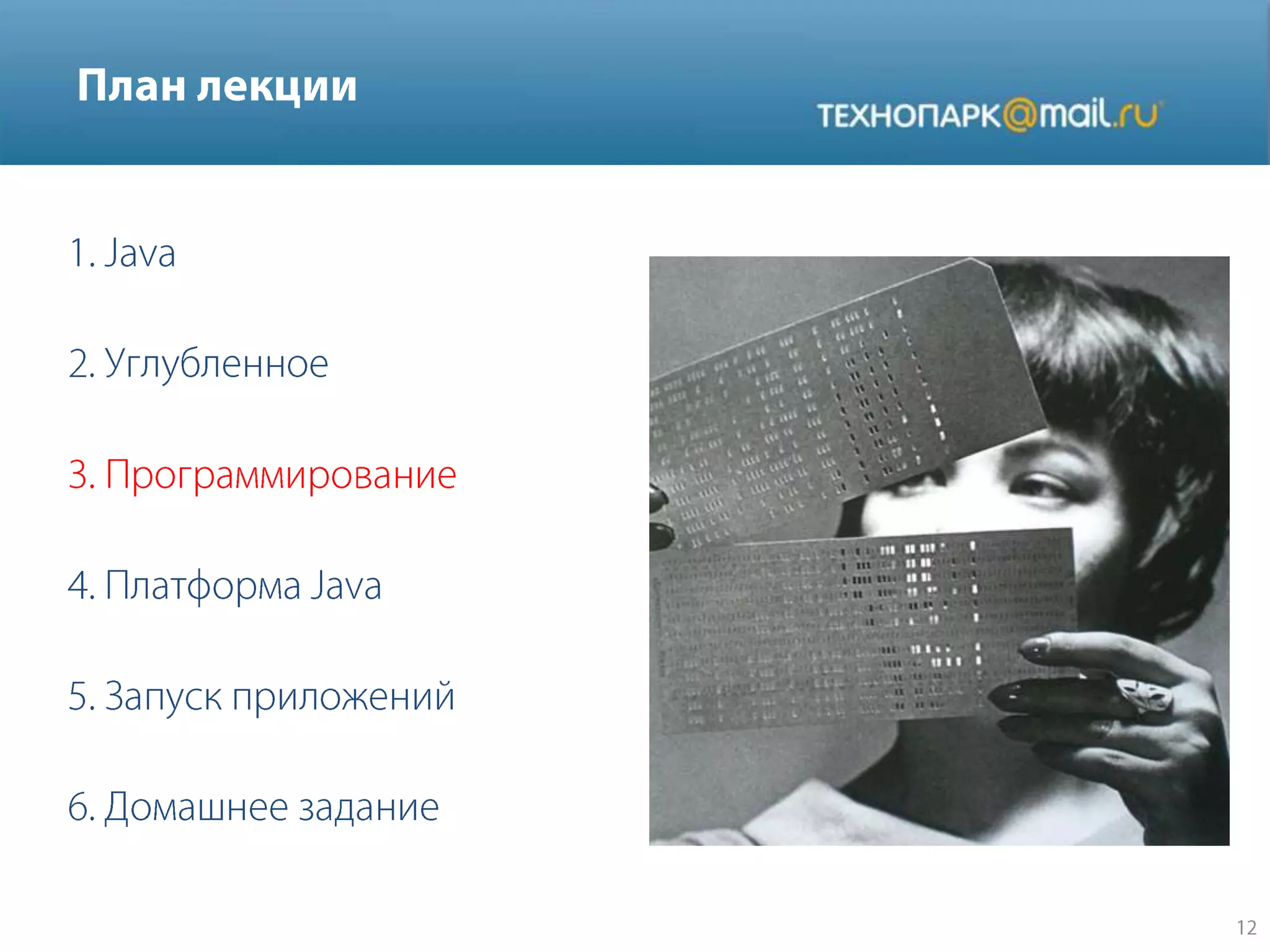 План лекции

ТЕХНОПАРК@mail.ru

1. Java

2. Углубленное

3. Программирование

4. Платформа Java

5. Запуск приложений

6. Домашнее задание

12